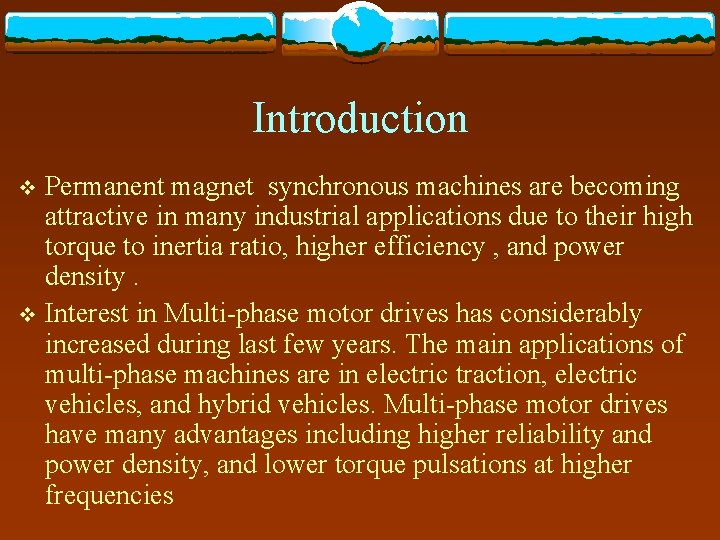 Introduction

❖ Permanent magnet synchronous machines are becoming attractive in many industrial applications due to their high torque to inertia ratio, higher efficiency , and power density .

❖ Interest in Multi-phase motor drives has considerably increased during last few years. The main applications of multi-phase machines are in electric traction, electric vehicles, and hybrid vehicles. Multi-phase motor drives have many advantages including higher reliability and power density, and lower torque pulsations at higher frequencies